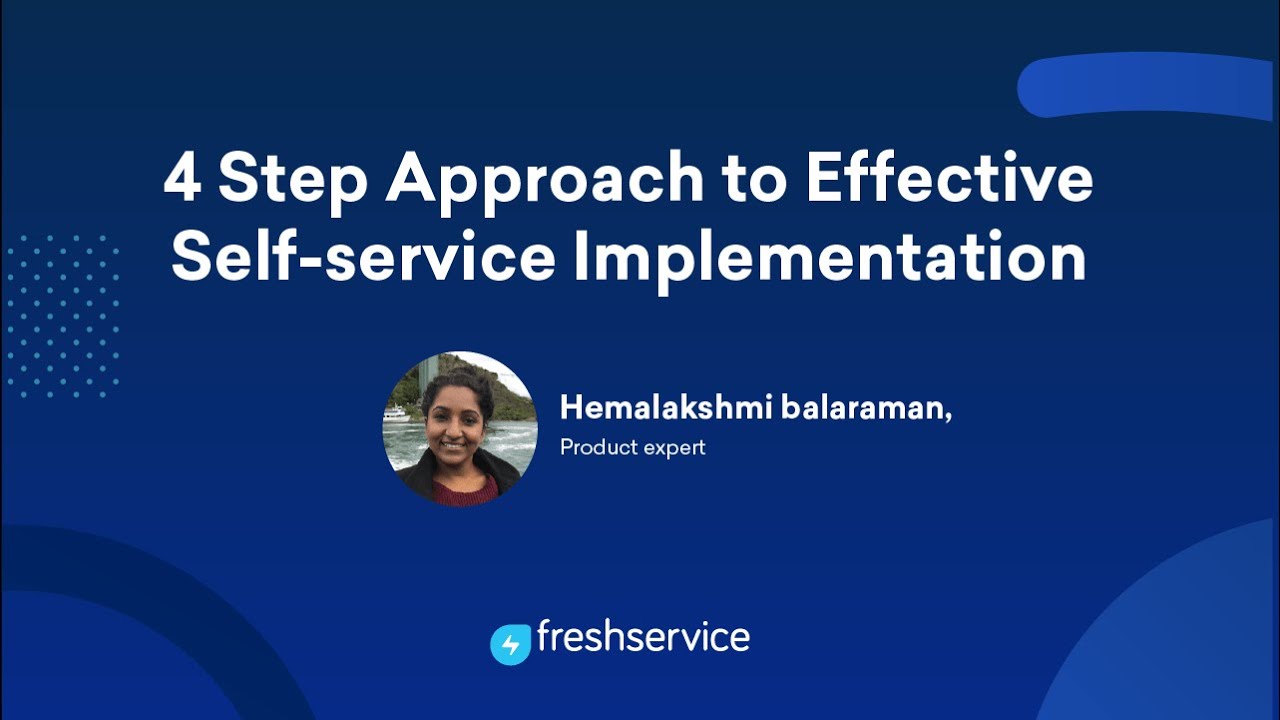 4 Step Approach to Effective Self-service Implementation

Hemalakshmi balaraman,
Product expert

freshservice